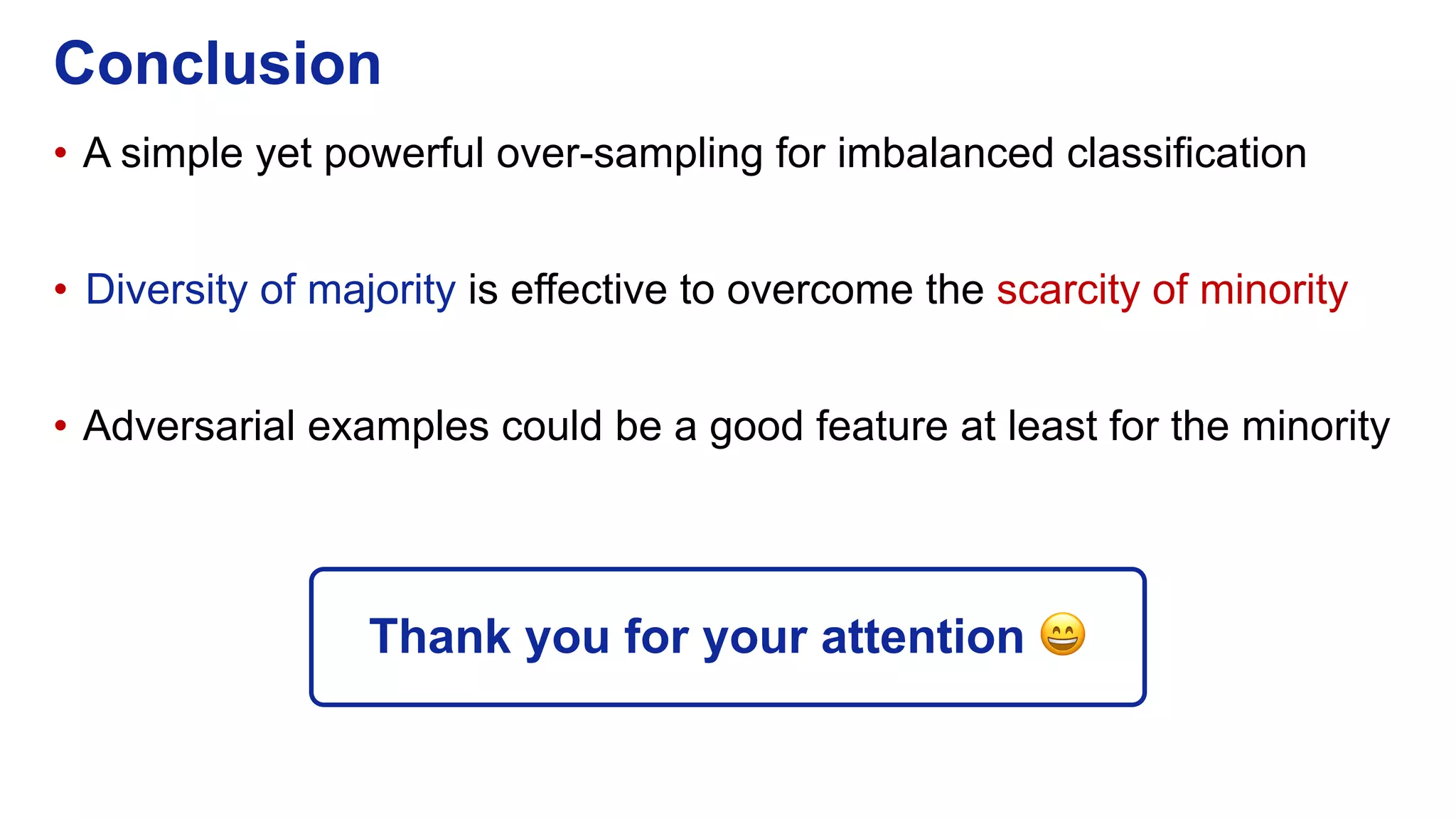 Conclusion

• A simple yet powerful over-sampling for imbalanced classification

• Diversity of majority is effective to overcome the scarcity of minority

• Adversarial examples could be a good feature at least for the minority

Thank you for your attention 😄